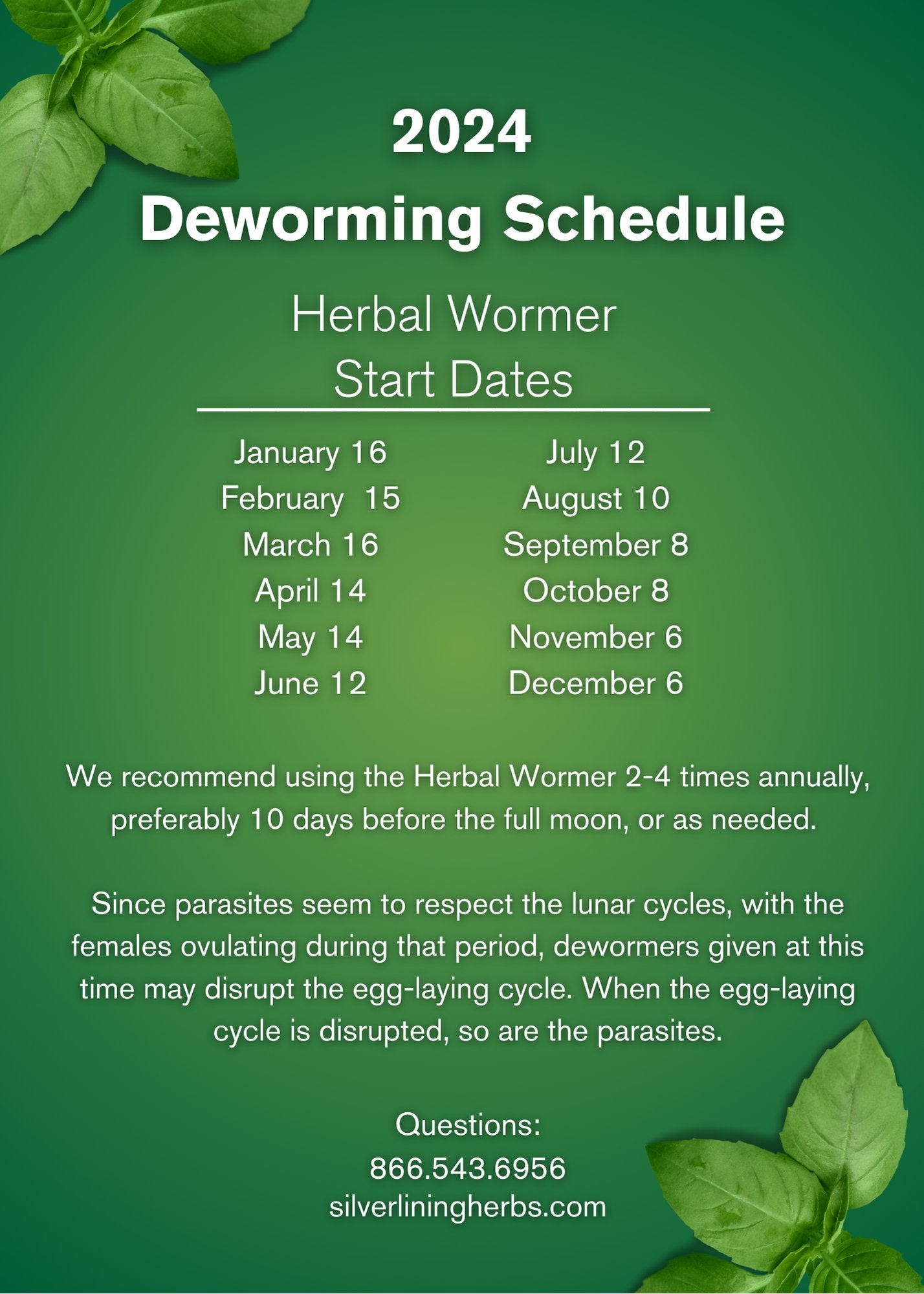 2024
Deworming Schedule

Herbal Wormer
Start Dates

January 16
February 15
March 16
April 14
May 14
June 12

July 12
August 10
September 8
October 8
November 6
December 6

We recommend using the Herbal Wormer 2-4 times annually, preferably 10 days before the full moon, or as needed.

Since parasites seem to respect the lunar cycles, with the females ovulating during that period, dewormers given at this time may disrupt the egg-laying cycle. When the egg-laying cycle is disrupted, so are the parasites.

Questions:
866.543.6956
silverliningherbs.com